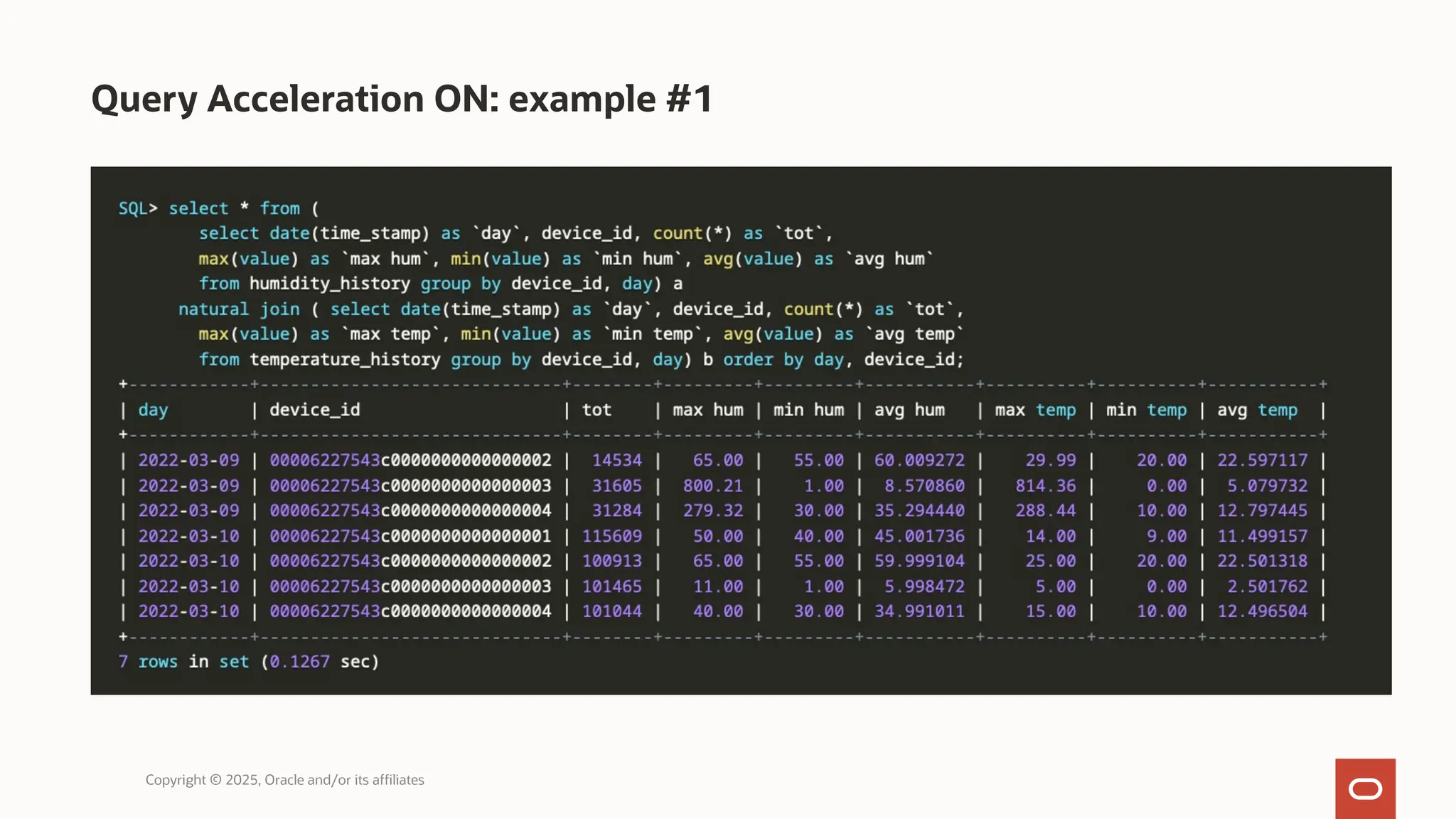 Query Acceleration ON: example #1

SQL> select * from (
select date(time_stamp) as `day`, device_id, count(*) as `tot`,
max(value) as `max hum`, min(value) as `min hum`, avg(value) as `avg hum`
from humidity_history group by device_id, day) a
natural join ( select date(time_stamp) as `day`, device_id, count(*) as `tot`,
max(value) as `max temp`, min(value) as `min temp`, avg(value) as `avg temp`
from temperature_history group by device_id, day) b order by day, device_id;

| day | device_id | tot | max hum | min hum | avg hum | max temp | min temp | avg temp |
|---|---|---|---|---|---|---|---|---|
| 2022-03-09 | 00006227543c0000000000000002 | 14534 | 65.00 | 55.00 | 60.009272 | 29.99 | 20.00 | 22.597117 |
| 2022-03-09 | 00006227543c0000000000000003 | 31605 | 800.21 | 1.00 | 8.570860 | 814.36 | 0.00 | 5.079732 |
| 2022-03-09 | 00006227543c0000000000000004 | 31284 | 279.32 | 30.00 | 35.294440 | 288.44 | 10.00 | 12.797445 |
| 2022-03-10 | 00006227543c0000000000000001 | 115609 | 50.00 | 40.00 | 45.001736 | 14.00 | 9.00 | 11.499157 |
| 2022-03-10 | 00006227543c0000000000000002 | 100913 | 65.00 | 55.00 | 59.999104 | 25.00 | 20.00 | 22.501318 |
| 2022-03-10 | 00006227543c0000000000000003 | 101465 | 11.00 | 1.00 | 5.998472 | 5.00 | 0.00 | 2.501762 |
| 2022-03-10 | 00006227543c0000000000000004 | 101044 | 40.00 | 30.00 | 34.991011 | 15.00 | 10.00 | 12.496504 |

7 rows in set (0.1267 sec)

Copyright © 2025, Oracle and/or its affiliates